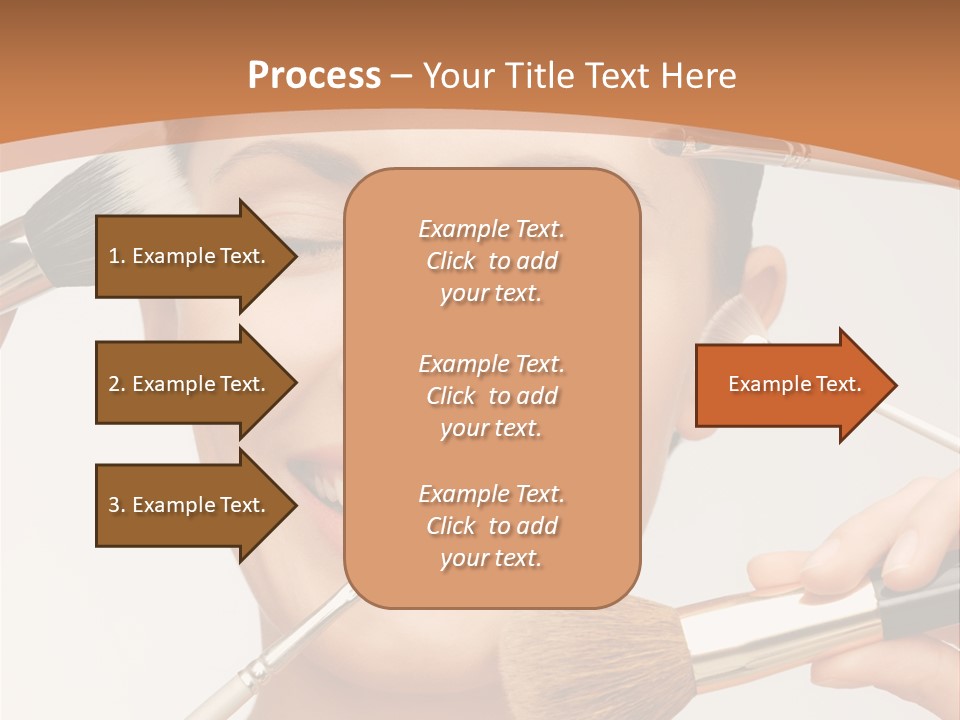 Process – Your Title Text Here

1. Example Text.

2. Example Text.

3. Example Text.

Example Text. Click to add your text.

Example Text. Click to add your text.

Example Text. Click to add your text.

Example Text.